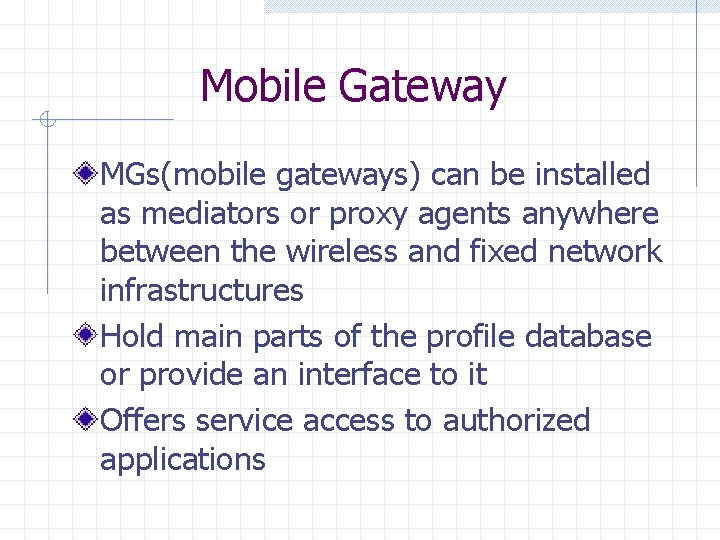 Mobile Gateway

MGs(mobile gateways) can be installed as mediators or proxy agents anywhere between the wireless and fixed network infrastructures

Hold main parts of the profile database or provide an interface to it

Offers service access to authorized applications